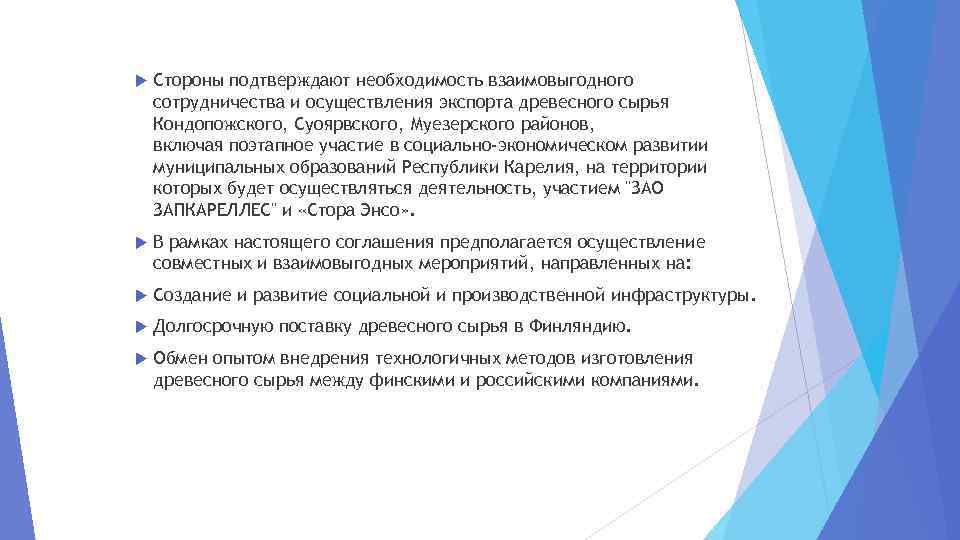 Стороны подтверждают необходимость взаимовыгодного сотрудничества и осуществления экспорта древесного сырья Кондопожского, Суоярвского, Муезерского районов, включая поэтапное участие в социально-экономическом развитии муниципальных образований Республики Карелия, на территории которых будет осуществляться деятельность, участием "ЗАО ЗАПКАРЕЛЛЕС" и «Стора Энсо».

В рамках настоящего соглашения предполагается осуществление совместных и взаимовыгодных мероприятий, направленных на:

Создание и развитие социальной и производственной инфраструктуры.

Долгосрочную поставку древесного сырья в Финляндию.

Обмен опытом внедрения технологичных методов изготовления древесного сырья между финскими и российскими компаниями.